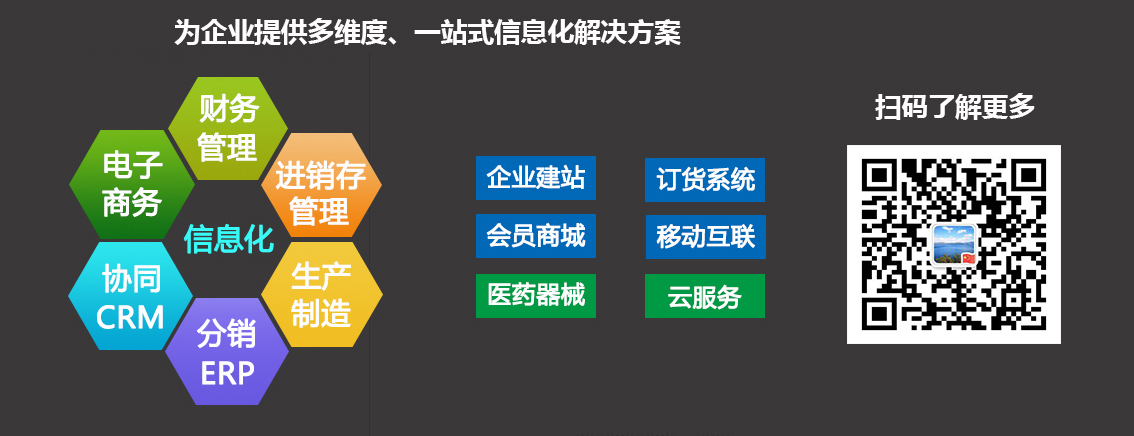 为企业提供多维度、一站式信息化解决方案

财务管理

电子商务

进销存管理

信息化

协同CRM

生产制造

分销ERP

企业建站

订货系统

会员商城

移动互联

医药器械

云服务

扫码了解更多